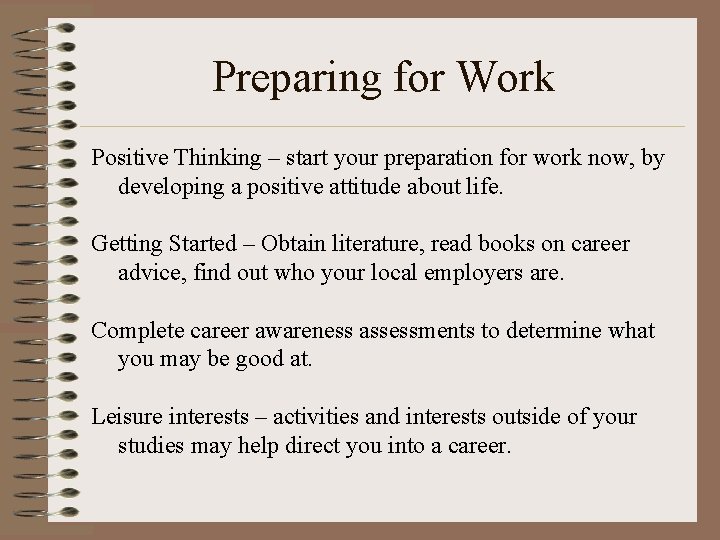 Preparing for Work

Positive Thinking – start your preparation for work now, by developing a positive attitude about life.

Getting Started – Obtain literature, read books on career advice, find out who your local employers are.

Complete career awareness assessments to determine what you may be good at.

Leisure interests – activities and interests outside of your studies may help direct you into a career.